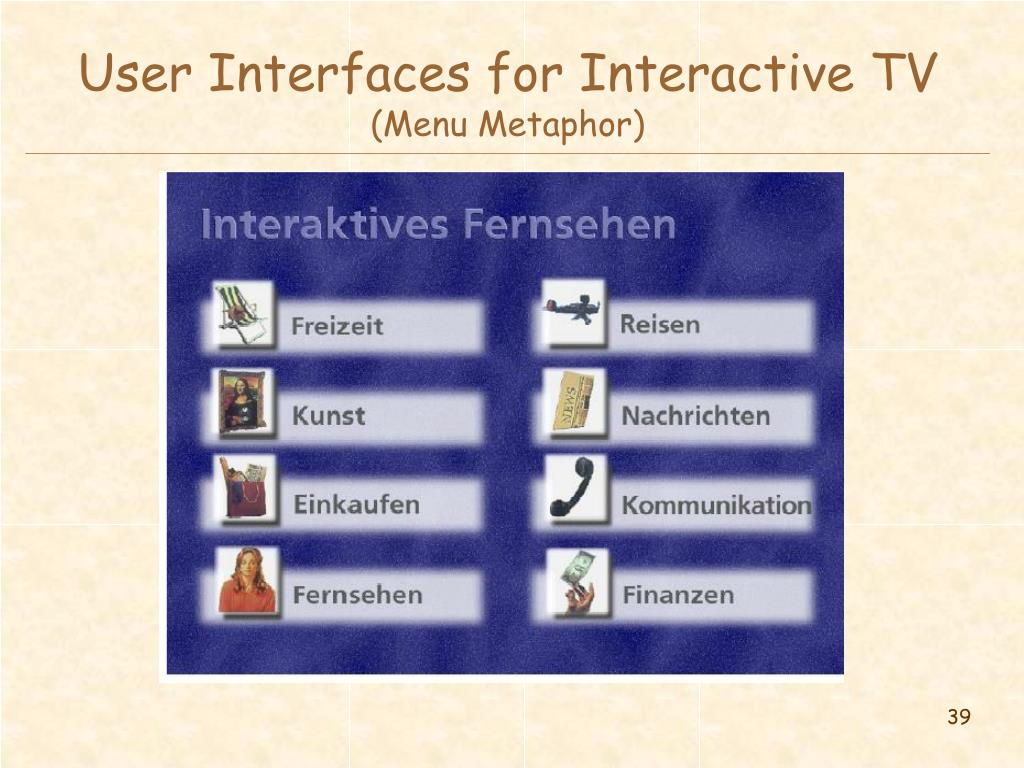 User Interfaces for Interactive TV
(Menu Metaphor)

Interaktives Fernsehen

Freizeit

Kunst

Einkaufen

Fernsehen

Reisen

NEWS

Nachrichten

Kommunikation

Finanzen

39